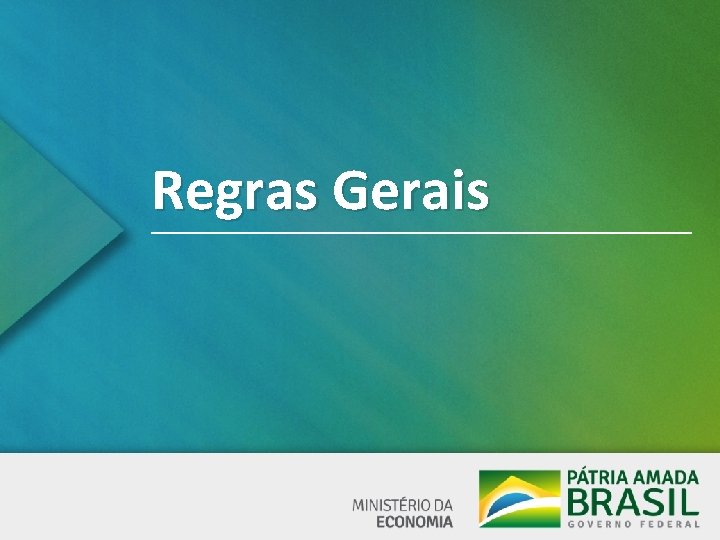 Regras Gerais

MINISTÉRIO DA
ECONOMIA

PÁTRIA AMADA
BRASIL
GOVERNO FEDERAL